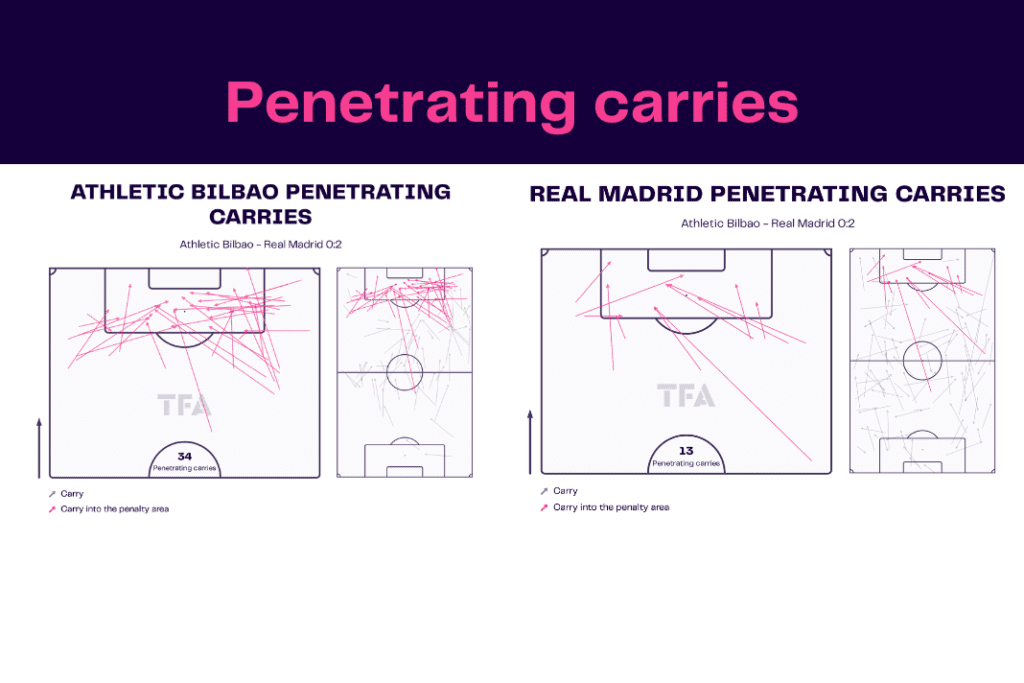 Penetrating carries

ATHLETIC BILBAO PENETRATING CARRIES

Athletic Bilbao - Real Madrid 0:2

TFA

34
Penetrating carries

Carry
Carry into the penalty area

REAL MADRID PENETRATING CARRIES

Athletic Bilbao - Real Madrid 0:2

TFA

13
Penetrating carries

Carry
Carry into the penalty area